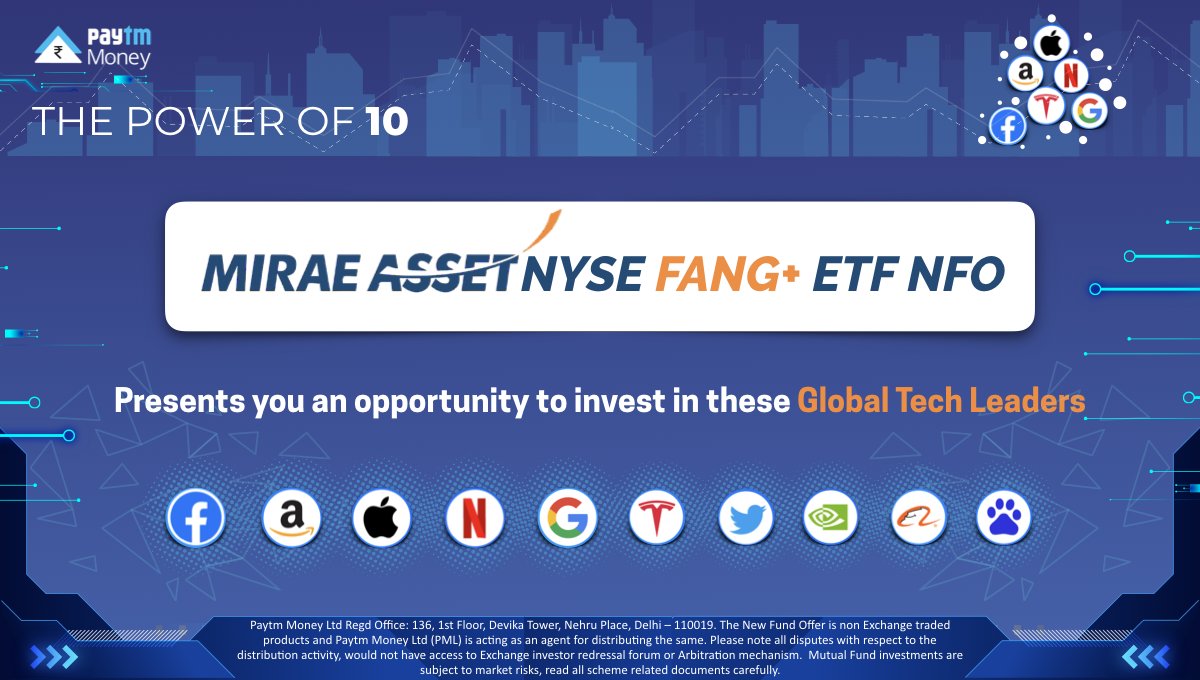 Paytm Money

THE POWER OF 10

MIRAE ASSET NYSE FANG+ ETF NFO

Presents you an opportunity to invest in these Global Tech Leaders

Paytm Money Ltd Regd Office: 136, 1st Floor, Devika Tower, Nehru Place, Delhi – 110019. The New Fund Offer is non Exchange traded products and Paytm Money Ltd (PML) is acting as an agent for distributing the same. Please note all disputes with respect to the distribution activity, would not have access to Exchange investor redressal forum or Arbitration mechanism. Mutual Fund investments are subject to market risks, read all scheme related documents carefully.